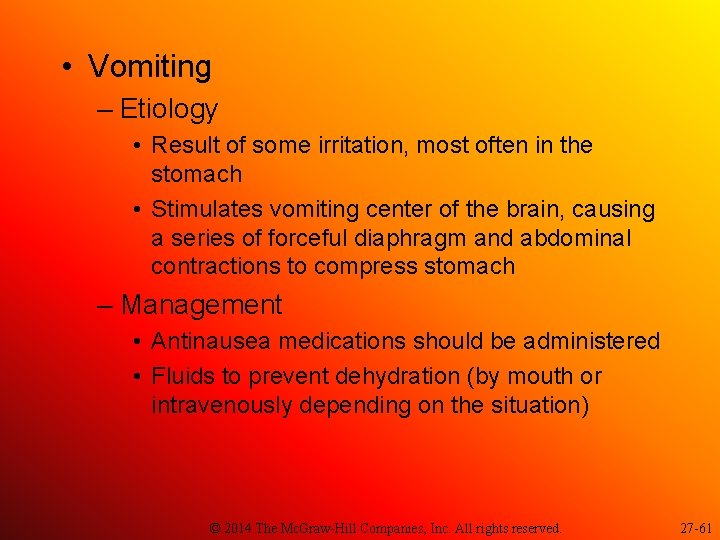 • Vomiting
– Etiology
• Result of some irritation, most often in the stomach
• Stimulates vomiting center of the brain, causing a series of forceful diaphragm and abdominal contractions to compress stomach
– Management
• Antinausea medications should be administered
• Fluids to prevent dehydration (by mouth or intravenously depending on the situation)

© 2014 The McGraw-Hill Companies, Inc. All rights reserved.

27-61